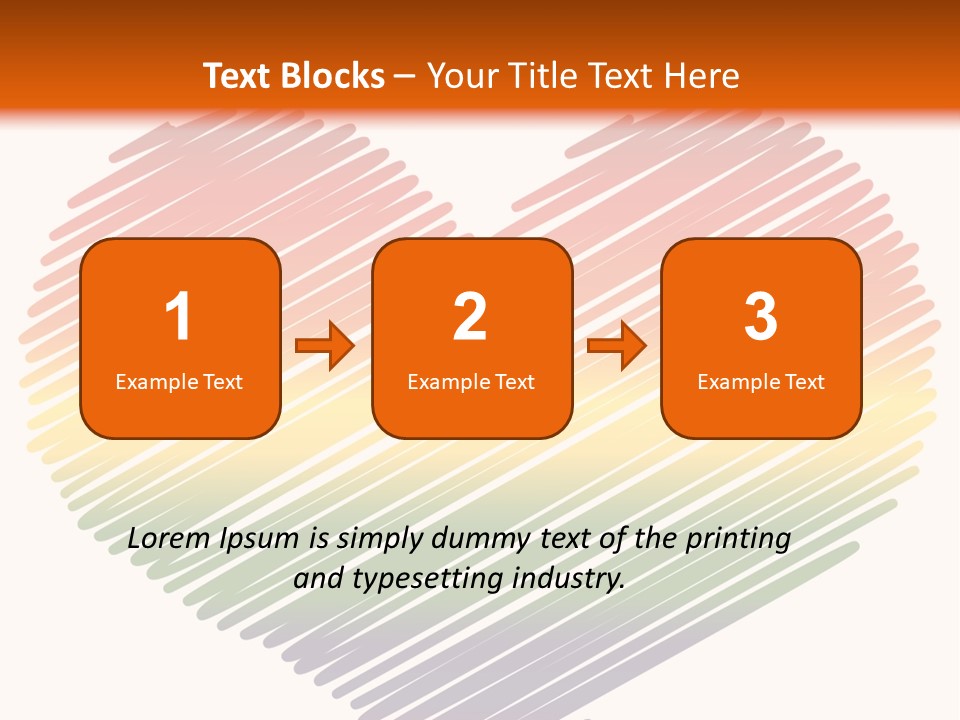 Text Blocks – Your Title Text Here

1
Example Text

2
Example Text

3
Example Text

Lorem Ipsum is simply dummy text of the printing and typesetting industry.